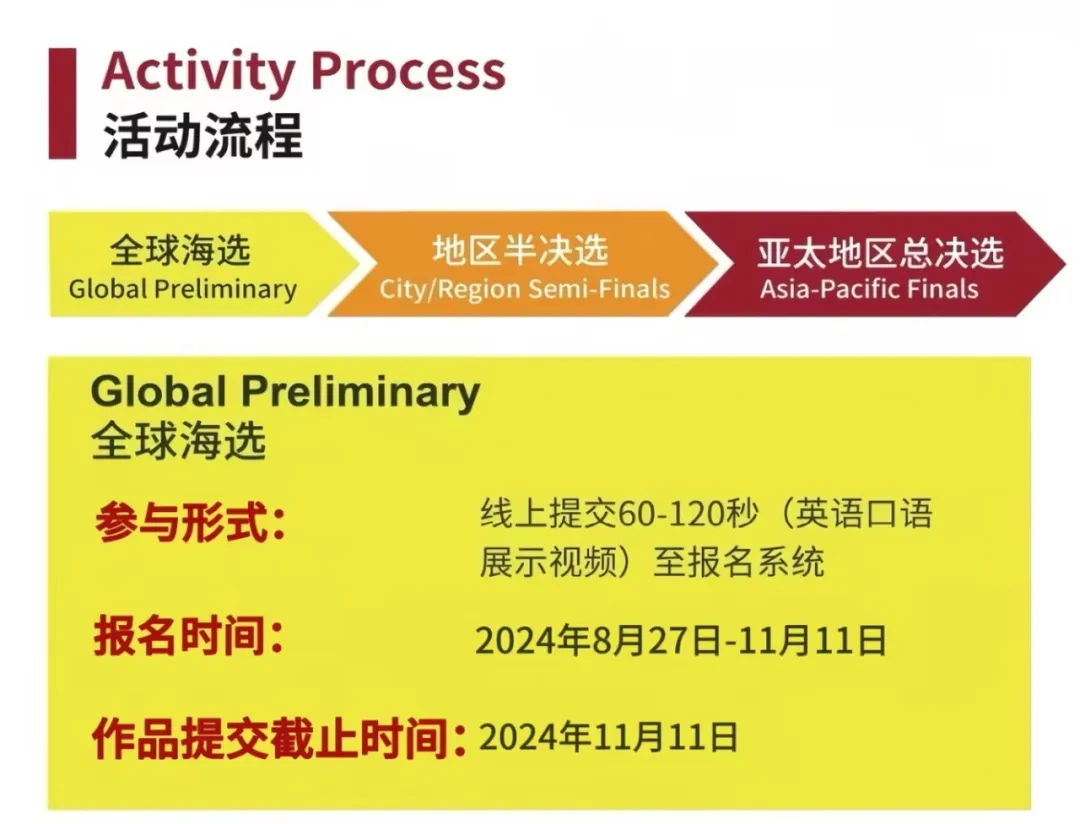 Activity Process
活动流程

全球海选
Global Preliminary

地区半决选
City/Region Semi-Finals

亚太地区总决选
Asia-Pacific Finals

Global Preliminary
全球海选

参与形式: 线上提交60-120秒（英语口语展示视频）至报名系统

报名时间: 2024年8月27日-11月11日

作品提交截止时间: 2024年11月11日